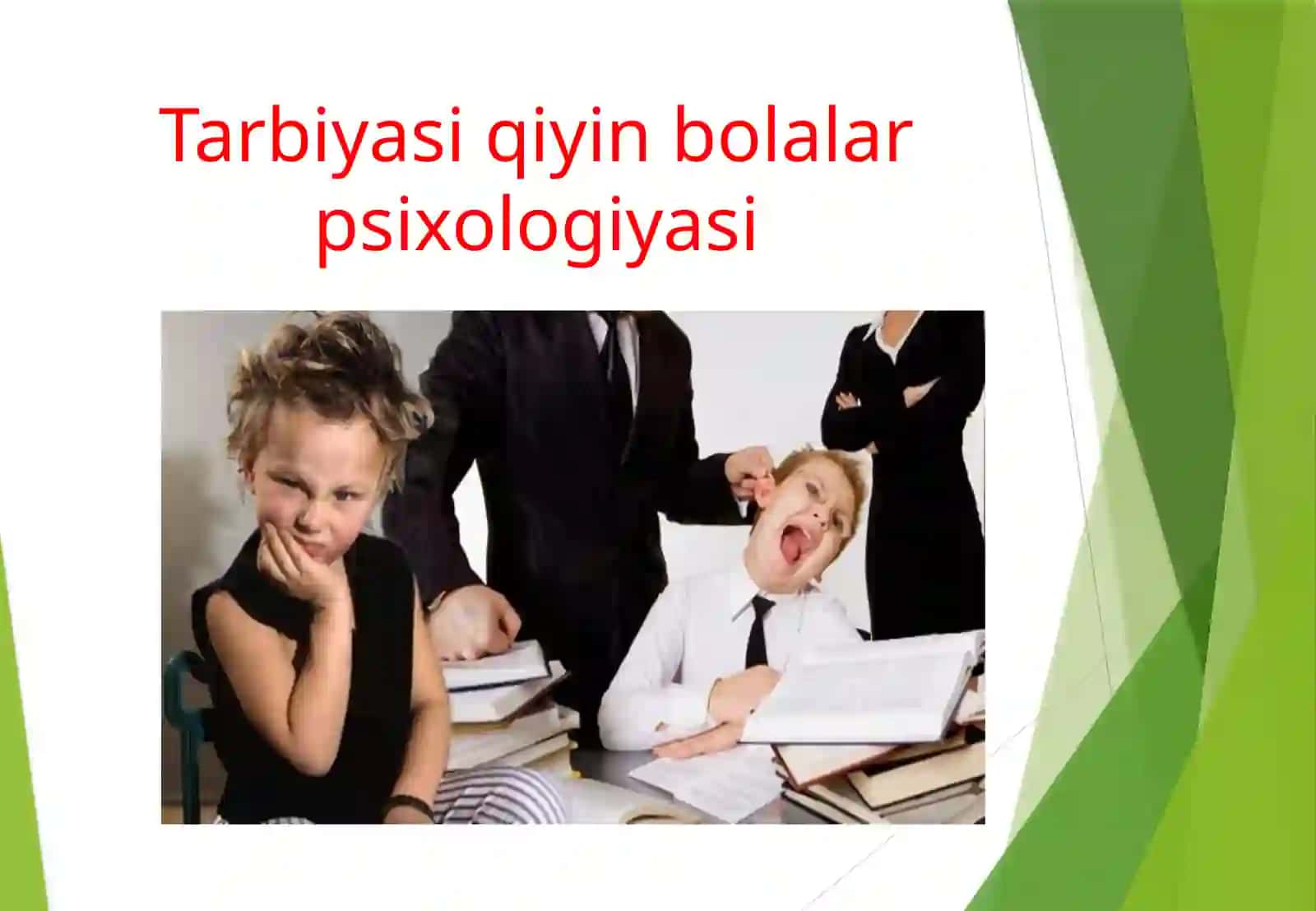 Tarbiyasi qiyin bolalar psixologiyasi